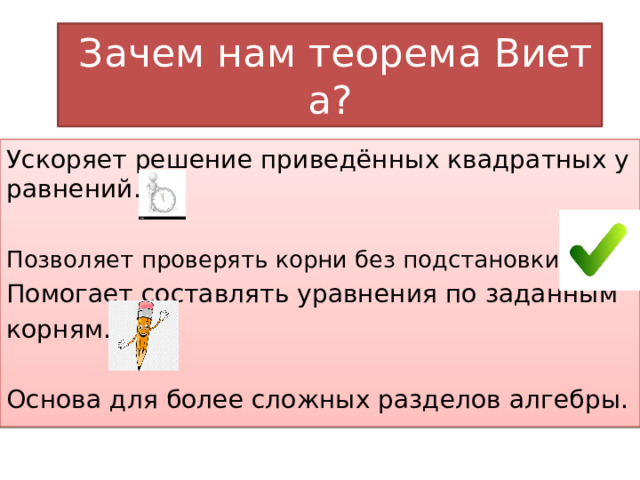 Зачем нам теорема Виета?

Ускоряет решение приведённых квадратных уравнений.

Позволяет проверять корни без подстановки

Помогает составлять уравнения по заданным корням.

Основа для более сложных разделов алгебры.